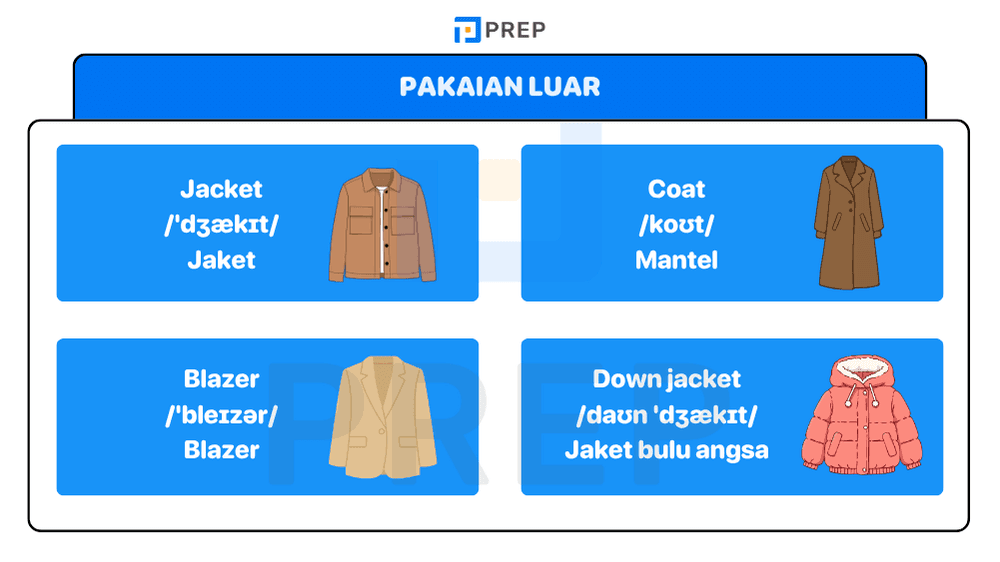 PREP

PAKAIAN LUAR

Jacket
/ˈdʒækɪt/
Jaket

Coat
/koʊt/
Mantel

Blazer
/ˈbleɪzər/
Blazer

Down jacket
/daʊn ˈdʒækɪt/
Jaket bulu angsa

PREP